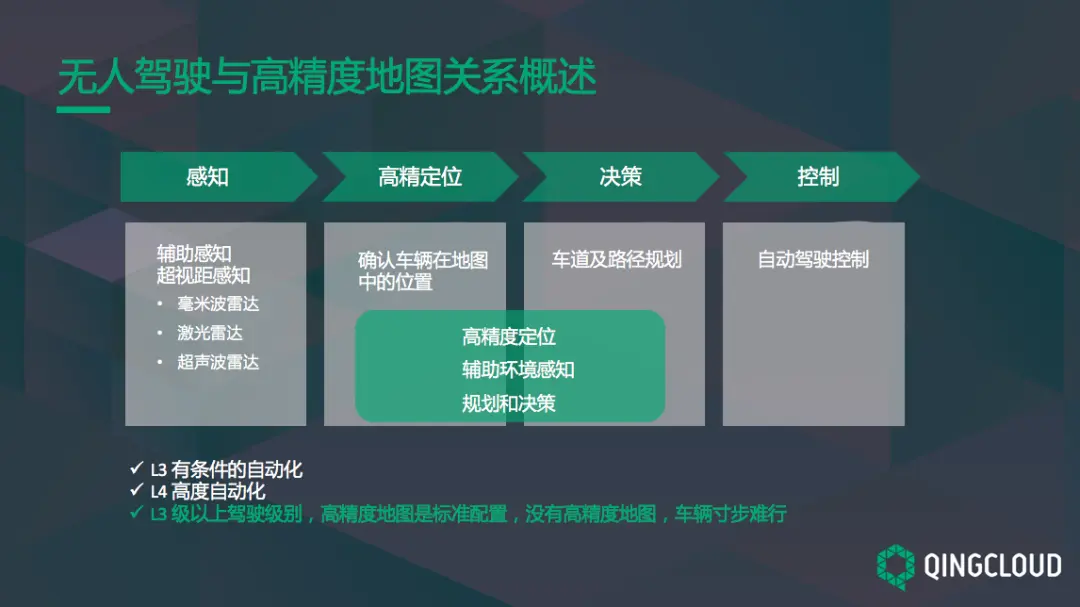 无人驾驶与高精度地图关系概述

感知

高精定位

决策

控制

辅助感知
超视距感知
• 毫米波雷达
• 激光雷达
• 超声波雷达

确认车辆在地图中的位置

车道及路径规划

自动驾驶控制

高精度定位
辅助环境感知
规划和决策

✓ L3 有条件的自动化
✓ L4 高度自动化
✓ L3 级以上驾驶级别，高精度地图是标准配置，没有高精度地图，车辆寸步难行

QINGCLOUD